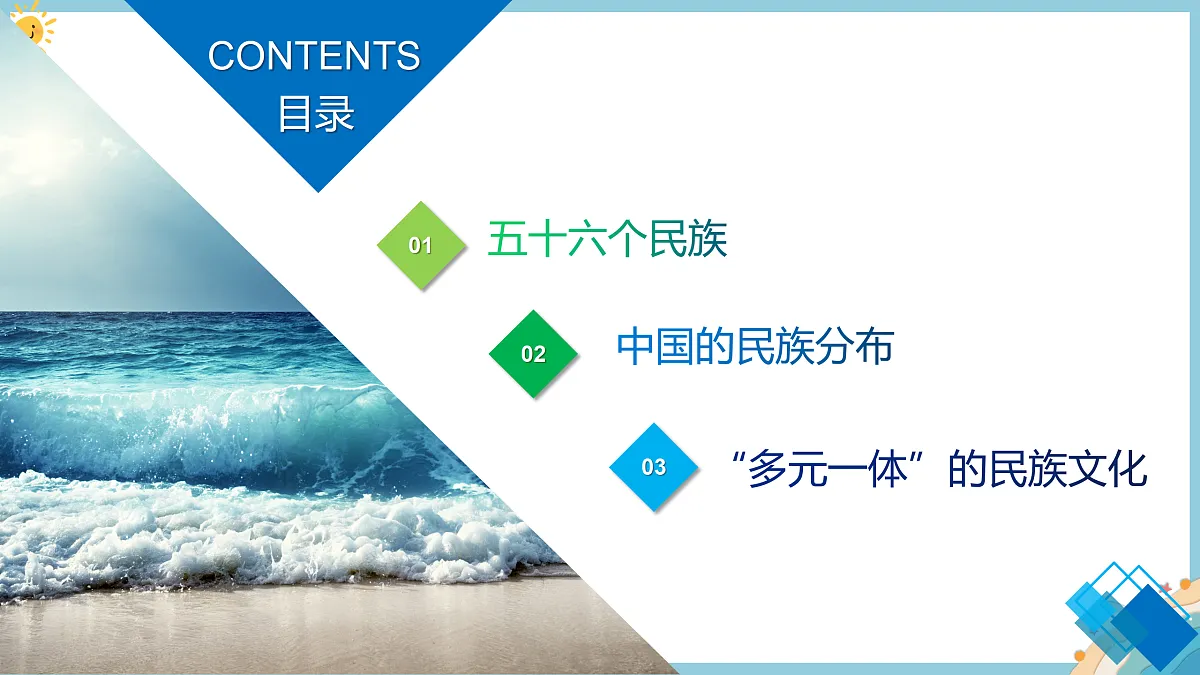 CONTENTS
目录

01 五十六个民族

02 中国的民族分布

03 “多元一体”的民族文化